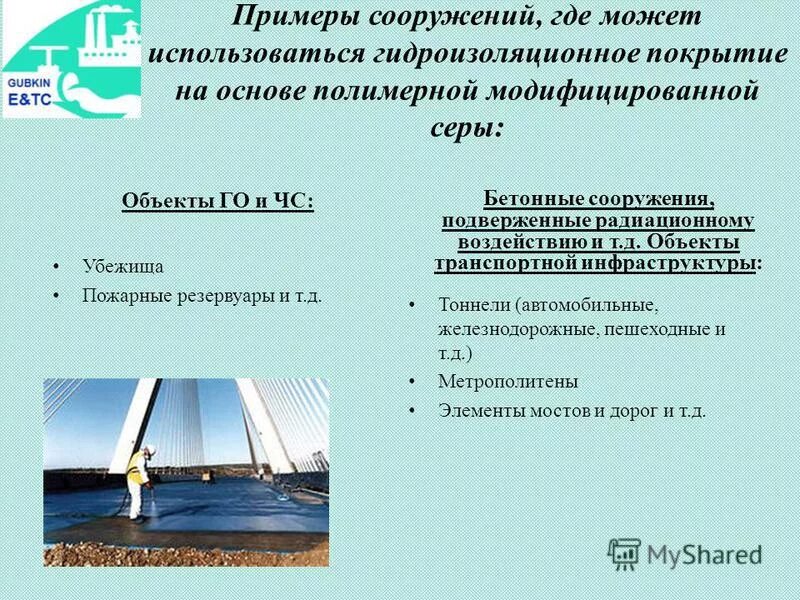 GUBKIN
E&TC

Примеры сооружений, где может использоваться гидроизоляционное покрытие на основе полимерной модифицированной серы:

Объекты ГО и ЧС:

• Убежища
• Пожарные резервуары и т.д.

Бетонные сооружения, подверженные радиационному воздействию и т.д. Объекты транспортной инфраструктуры:

• Тоннели (автомобильные, железнодорожные, пешеходные и т.д.)
• Метрополитены
• Элементы мостов и дорог и т.д.

MyShared